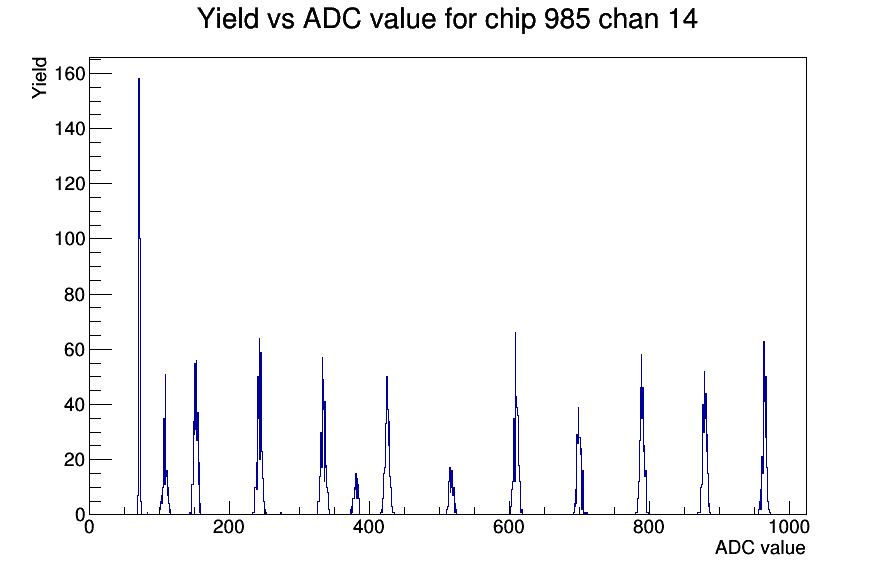 Yield vs ADC value for chip 985 chan 14

Yield

160
140
120
100
80
60
40
20
0

0
200
400
600
800
1000

ADC value